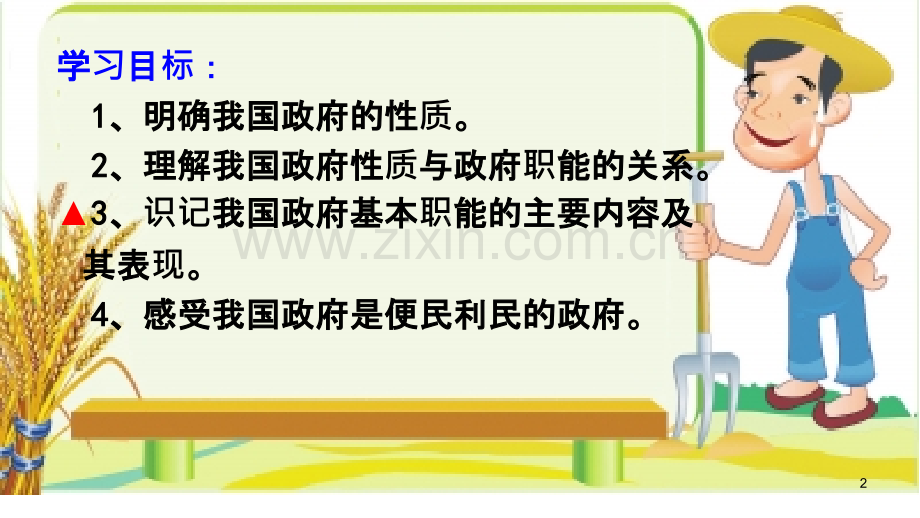 学习目标：

1、明确我国政府的性质。

2、理解我国政府性质与政府职能的关系。

▲3、识记我国政府基本职能的主要内容及其表现。

4、感受我国政府是便民利民的政府。

www.zixin.com.cn

2